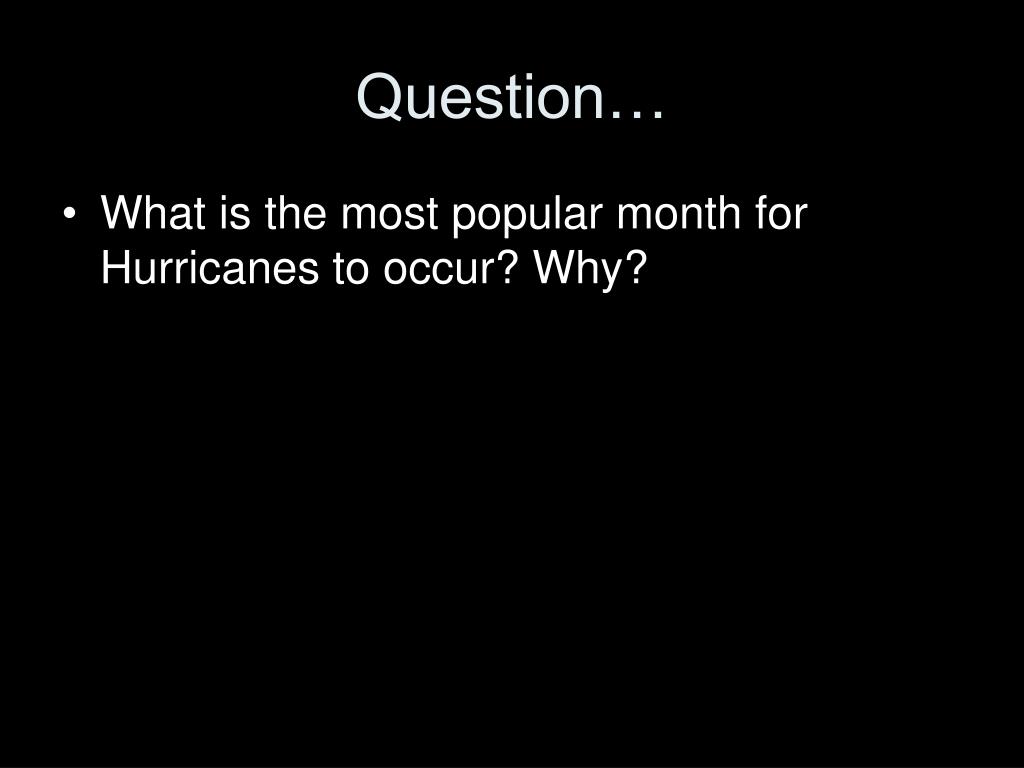 Question…

• What is the most popular month for Hurricanes to occur? Why?